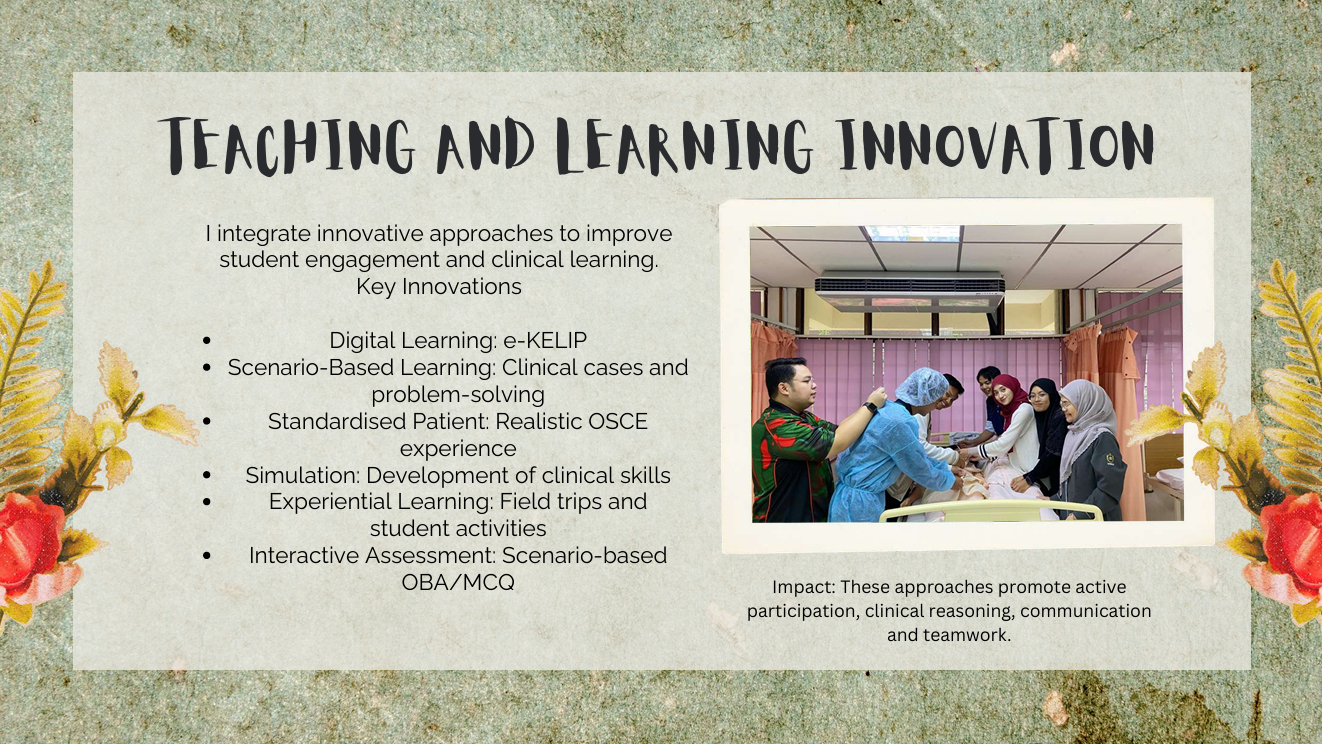 TEACHING AND LEARNING INNOVATION

I integrate innovative approaches to improve student engagement and clinical learning.
Key Innovations

• Digital Learning: e-KELIP
• Scenario-Based Learning: Clinical cases and problem-solving
• Standardised Patient: Realistic OSCE experience
• Simulation: Development of clinical skills
• Experiential Learning: Field trips and student activities
• Interactive Assessment: Scenario-based OBA/MCQ

Impact: These approaches promote active participation, clinical reasoning, communication and teamwork.